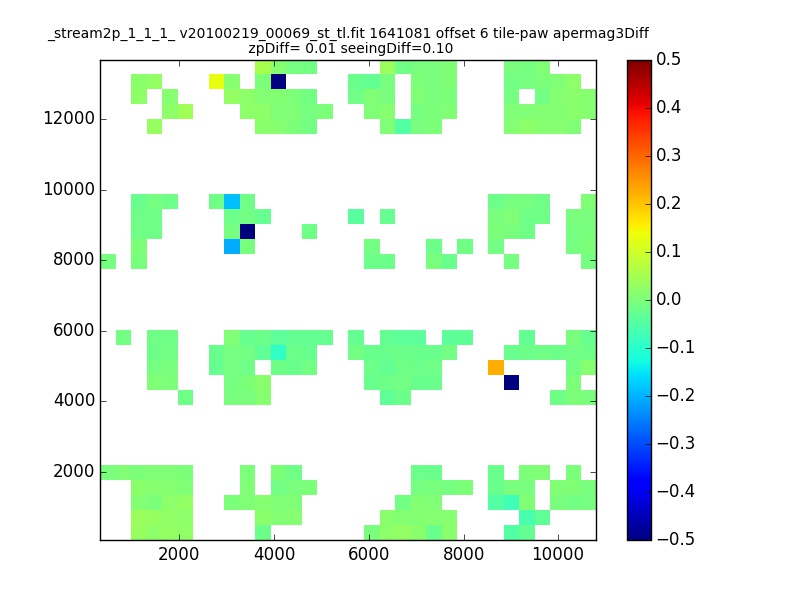 _stream2p_1_1_1_ v20100219_00069_st_tl.fit 1641081 offset 6 tile-paw apermag3Diff
zpDiff= 0.01 seeingDiff=0.10

12000
10000
8000
6000
4000
2000

2000 4000 6000 8000 10000

0.5
0.4
0.3
0.2
0.1
0.0
−0.1
−0.2
−0.3
−0.4
−0.5